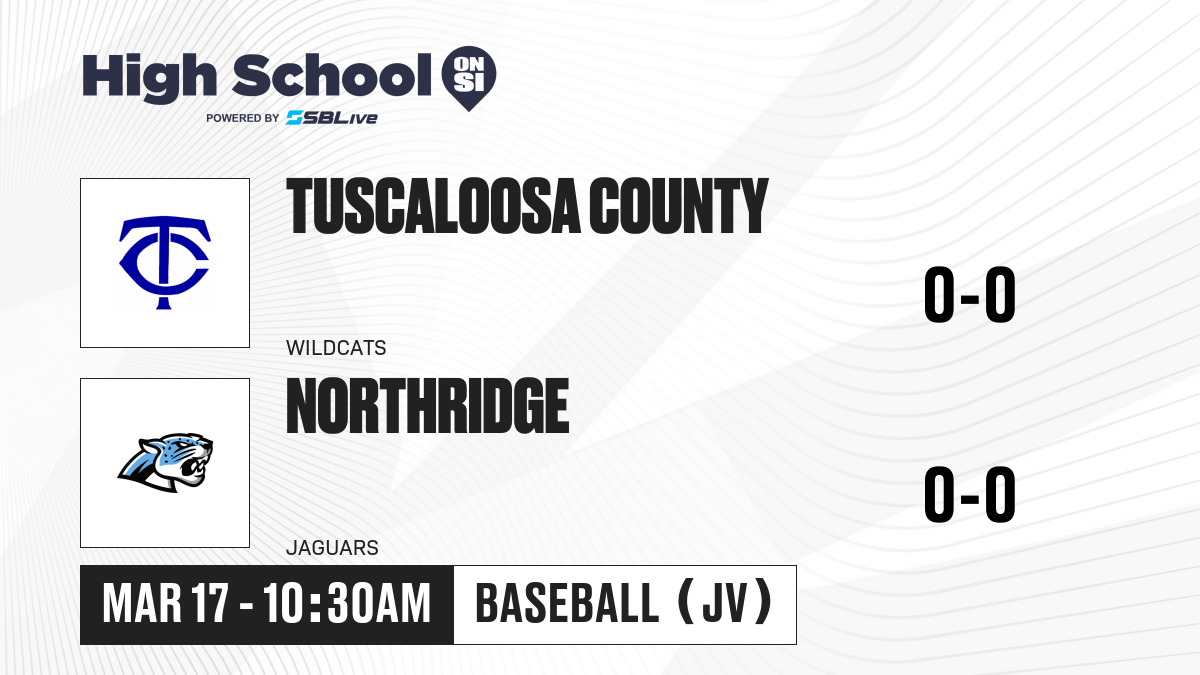 High School ON SI
POWERED BY SBLive

TC

TUSCALOOSA COUNTY

WILDCATS

0-0

NORTHRIDGE

JAGUARS

0-0

MAR 17 - 10:30AM

BASEBALL (JV)